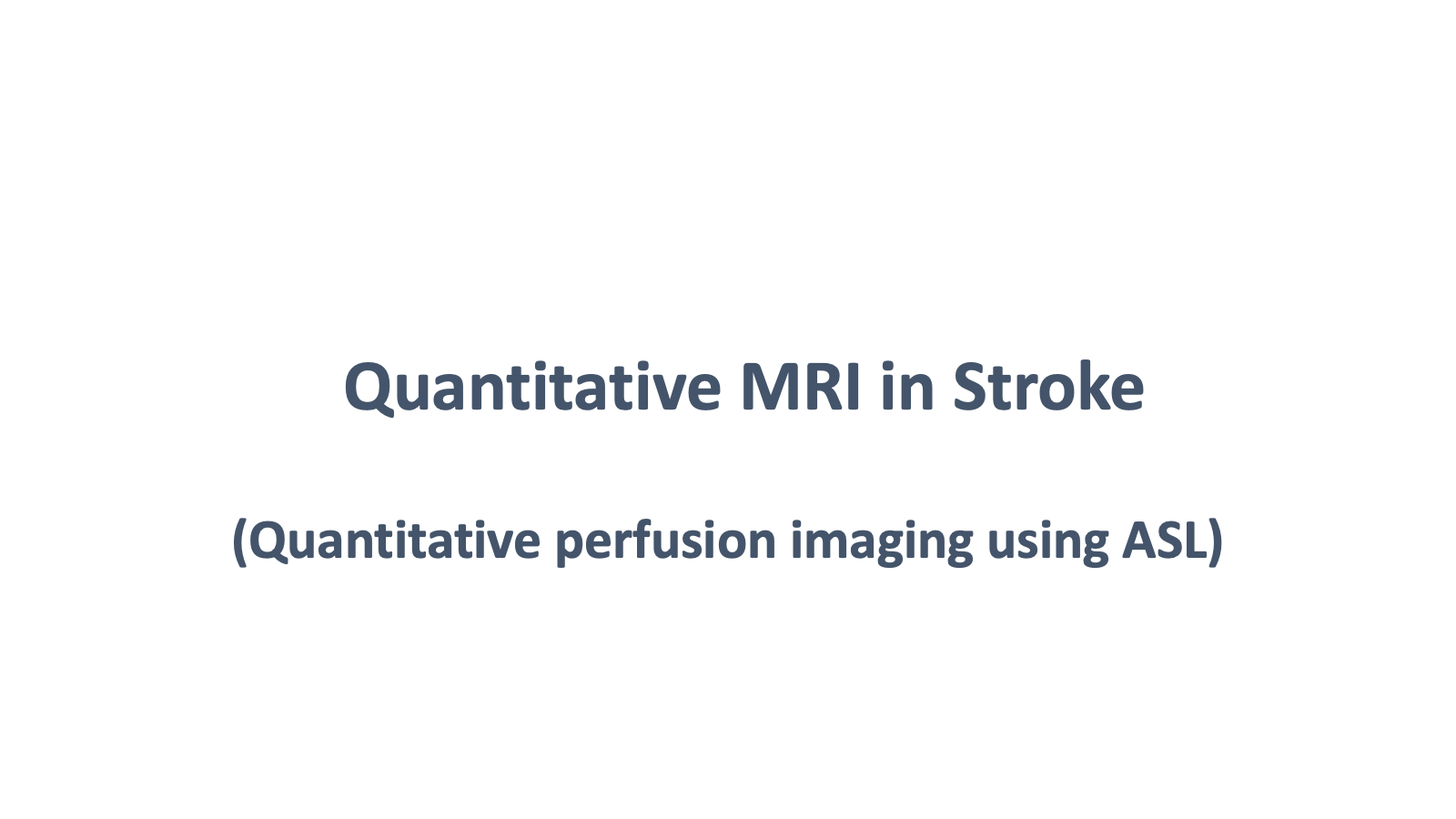 Quantitative MRI in Stroke

(Quantitative perfusion imaging using ASL)